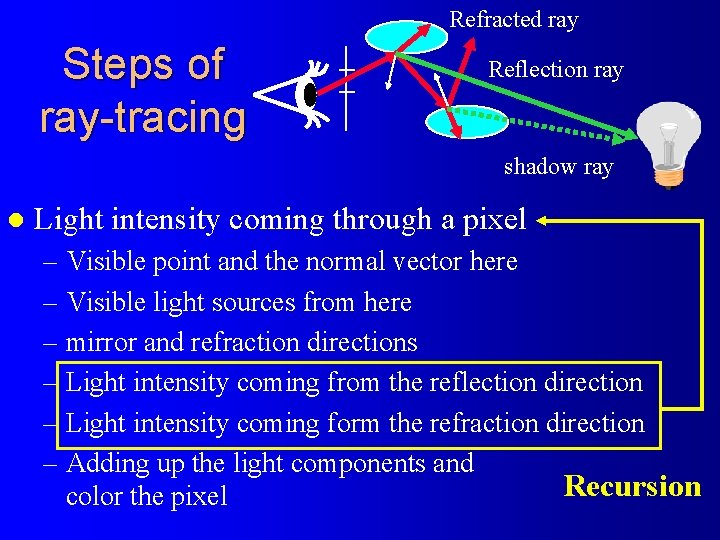 Steps of ray-tracing

Refracted ray

Reflection ray

shadow ray

● Light intensity coming through a pixel
– Visible point and the normal vector here
– Visible light sources from here
– mirror and refraction directions
– Light intensity coming from the reflection direction
– Light intensity coming form the refraction direction
– Adding up the light components and color the pixel

Recursion